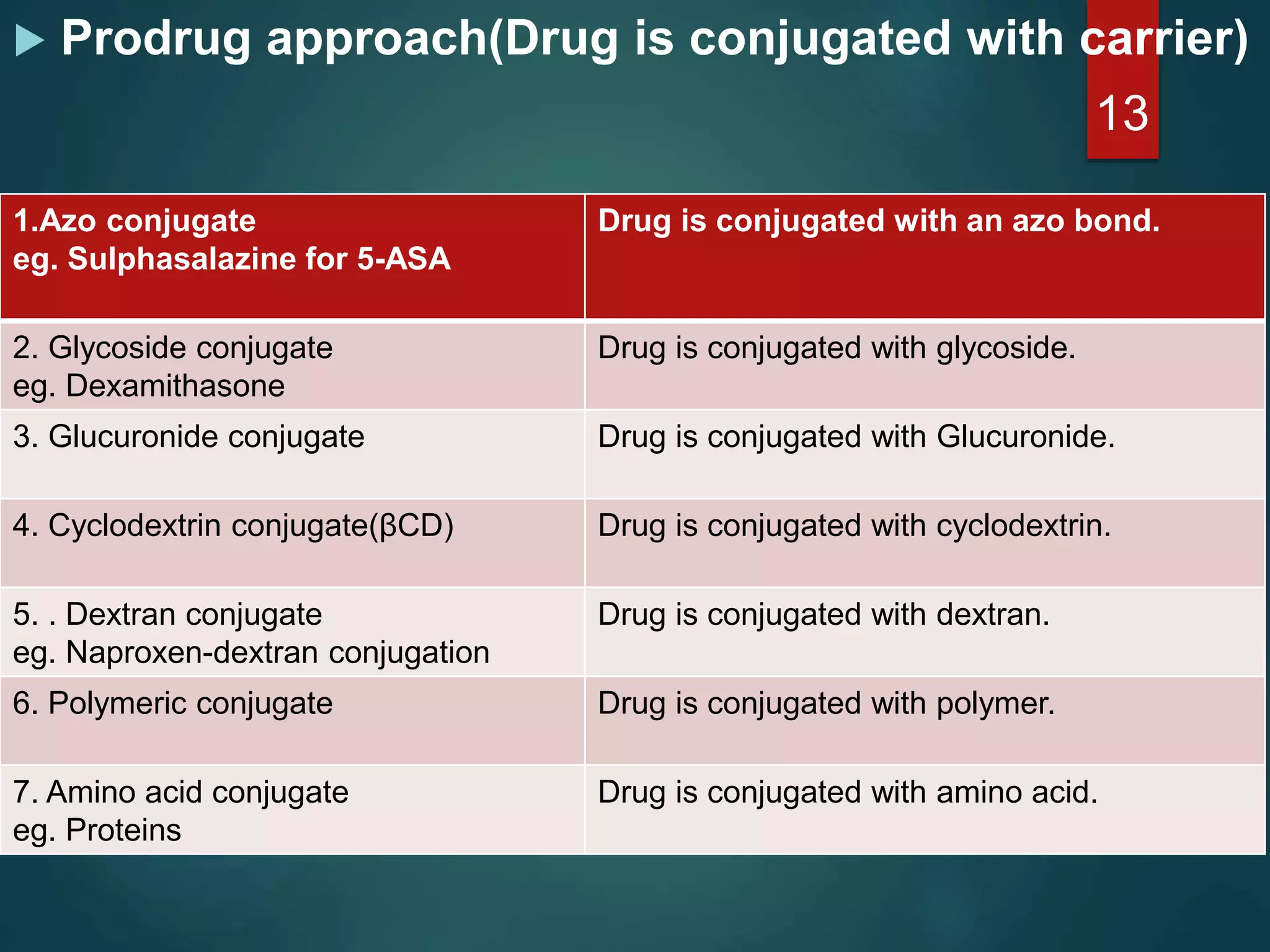 Prodrug approach(Drug is conjugated with carrier)

13

| 1.Azo conjugate eg. Sulphasalazine for 5-ASA | Drug is conjugated with an azo bond. |
|---|---|
| 2. Glycoside conjugate eg. Dexamithasone | Drug is conjugated with glycoside. |
| 3. Glucuronide conjugate | Drug is conjugated with Glucuronide. |
| 4. Cyclodextrin conjugate(βCD) | Drug is conjugated with cyclodextrin. |
| 5. . Dextran conjugate eg. Naproxen-dextran conjugation | Drug is conjugated with dextran. |
| 6. Polymeric conjugate | Drug is conjugated with polymer. |
| 7. Amino acid conjugate eg. Proteins | Drug is conjugated with amino acid. |